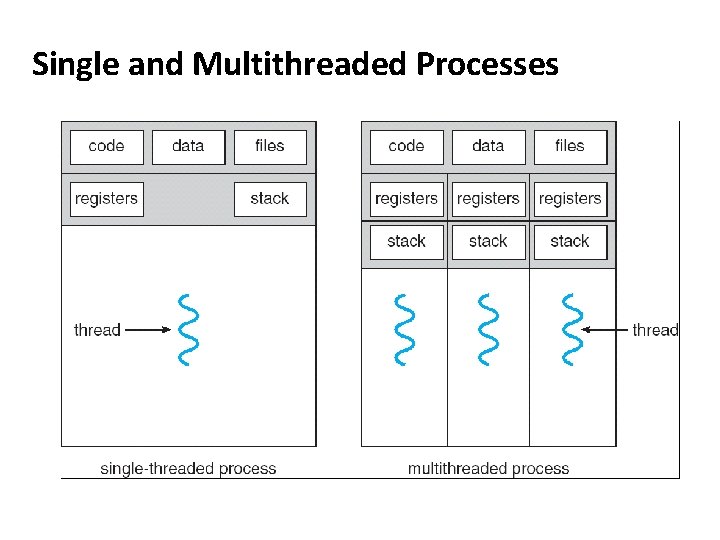 Single and Multithreaded Processes

code
data
files
registers
stack
thread
single-threaded process

code
data
files
registers
registers
registers
stack
stack
stack
thread
multithreaded process